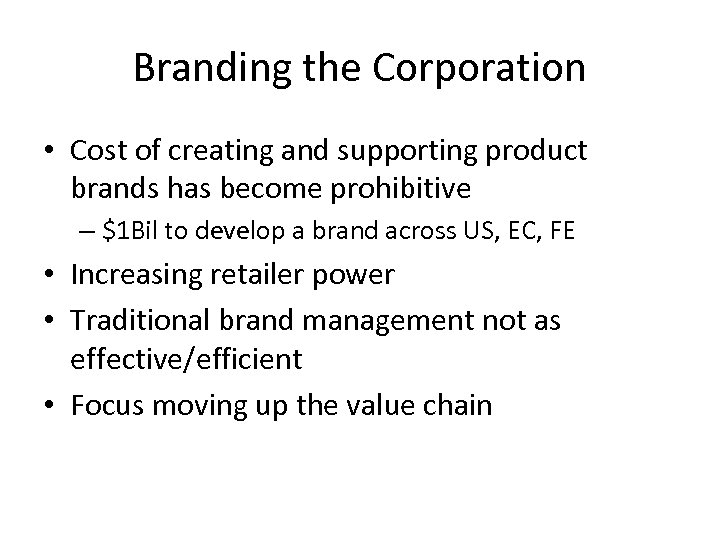 Branding the Corporation

• Cost of creating and supporting product brands has become prohibitive
– \$1Bil to develop a brand across US, EC, FE
• Increasing retailer power
• Traditional brand management not as effective/efficient
• Focus moving up the value chain